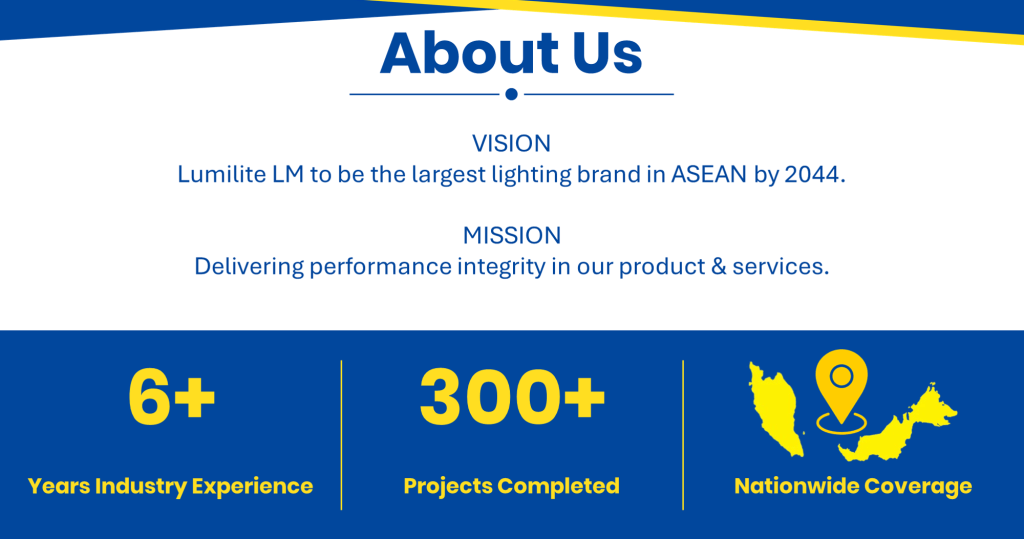 About Us

VISION
Lumilite LM to be the largest lighting brand in ASEAN by 2044.

MISSION
Delivering performance integrity in our product & services.

6+
Years Industry Experience

300+
Projects Completed

Nationwide Coverage